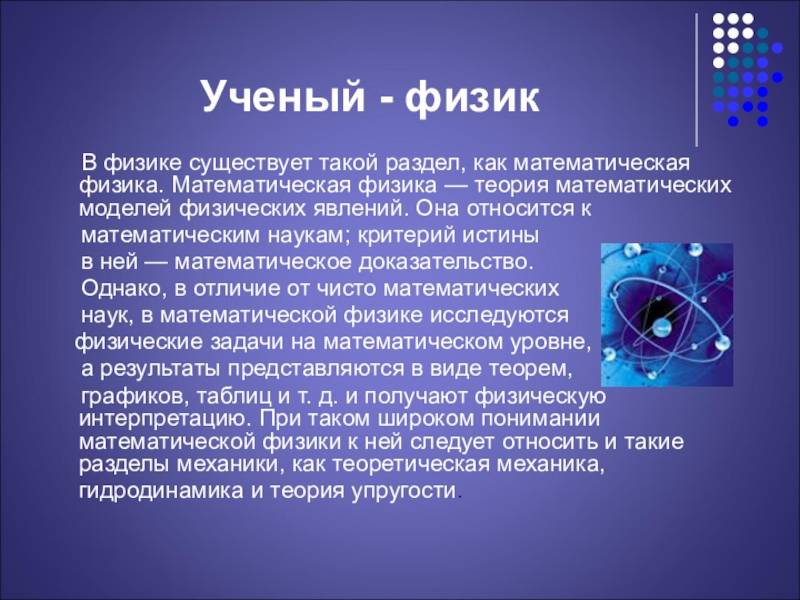 Ученый - физик

В физике существует такой раздел, как математическая физика. Математическая физика — теория математических моделей физических явлений. Она относится к математическим наукам; критерий истины в ней — математическое доказательство. Однако, в отличие от чисто математических наук, в математической физике исследуются физические задачи на математическом уровне, а результаты представляются в виде теорем, графиков, таблиц и т. д. и получают физическую интерпретацию. При таком широком понимании математической физики к ней следует относить и такие разделы механики, как теоретическая механика, гидродинамика и теория упругости.